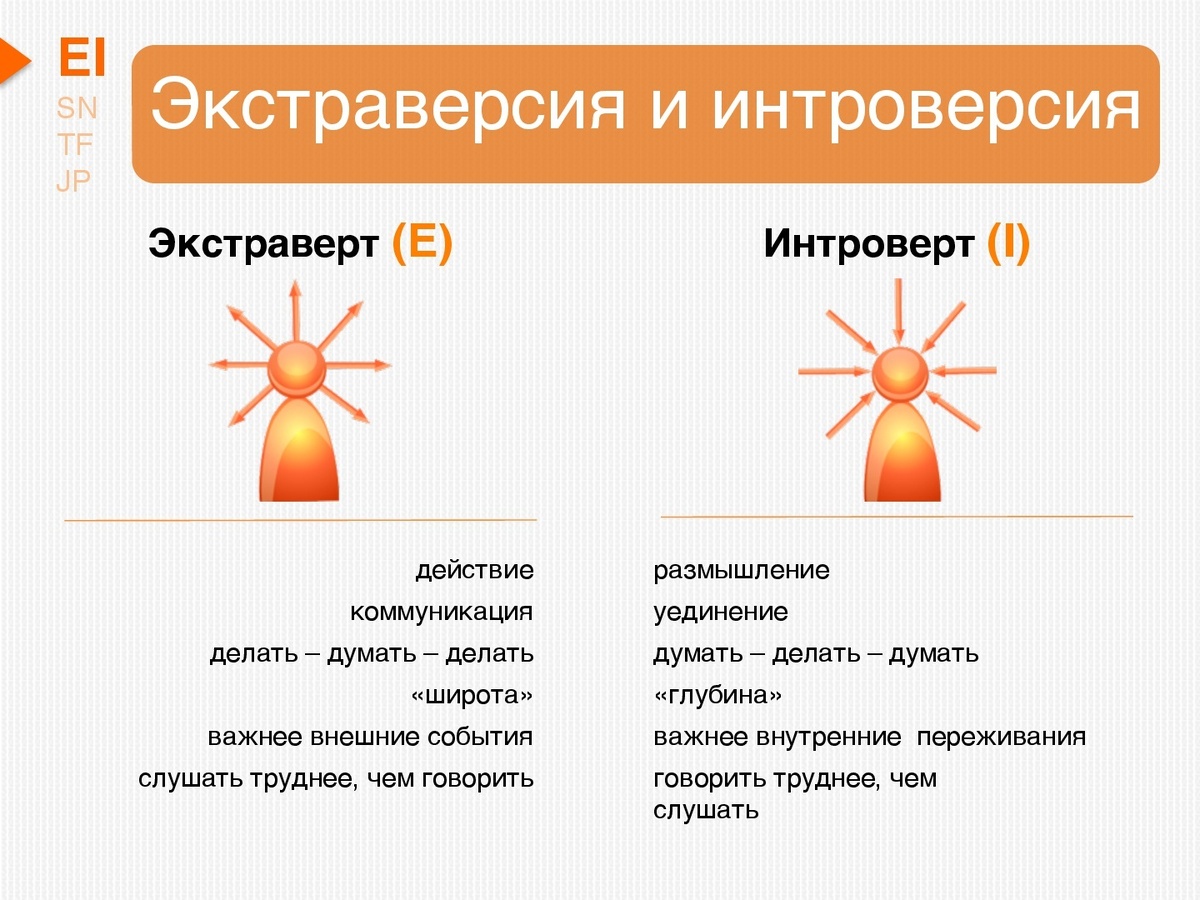 EI
SN
TF
JP

Экстраверсия и интроверсия

Экстраверт (E)

действие
коммуникация
делать – думать – делать
«широта»
важнее внешние события
слушать труднее, чем говорить

Интроверт (I)

размышление
уединение
думать – делать – думать
«глубина»
важнее внутренние переживания
говорить труднее, чем слушать